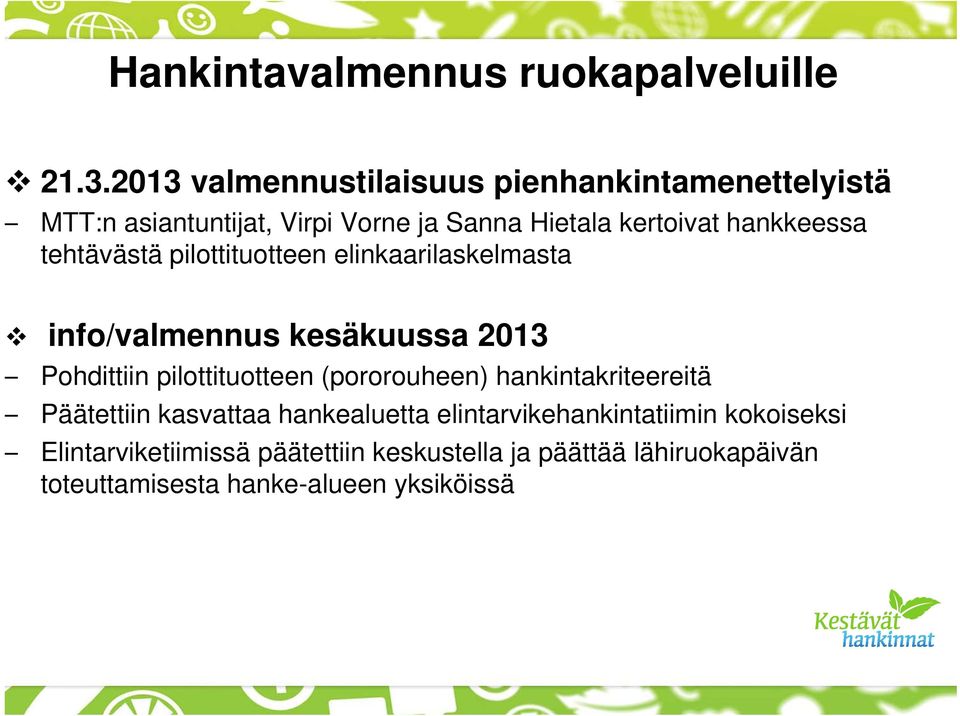 Hankintavalmennus ruokapalveluille

❖ 21.3.2013 valmennustilaisuus pienhankintamenettelyistä

– MTT:n asiantuntijat, Virpi Vorne ja Sanna Hietala kertoivat hankkeessa tehtävästä pilottituotteen elinkaarilaskelmasta

❖ info/valmennus kesäkuussa 2013

– Pohdittiin pilottituotteen (pororouheen) hankintakriteereitä

– Päätettiin kasvattaa hankealuetta elintarvikehankintatiimin kokoiseksi

– Elintarviketiimissä päätettiin keskustella ja päättää lähiruokapäivän toteuttamisesta hanke-alueen yksiköissä

Kestävät hankinnat